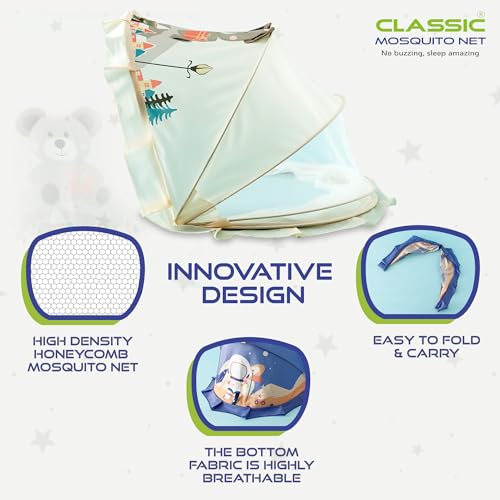 CLASSIC®
MOSQUITO NET
No buzzing, sleep amazing

INNOVATIVE DESIGN

HIGH DENSITY HONEYCOMB MOSQUITO NET

EASY TO FOLD & CARRY

THE BOTTOM FABRIC IS HIGHLY BREATHABLE